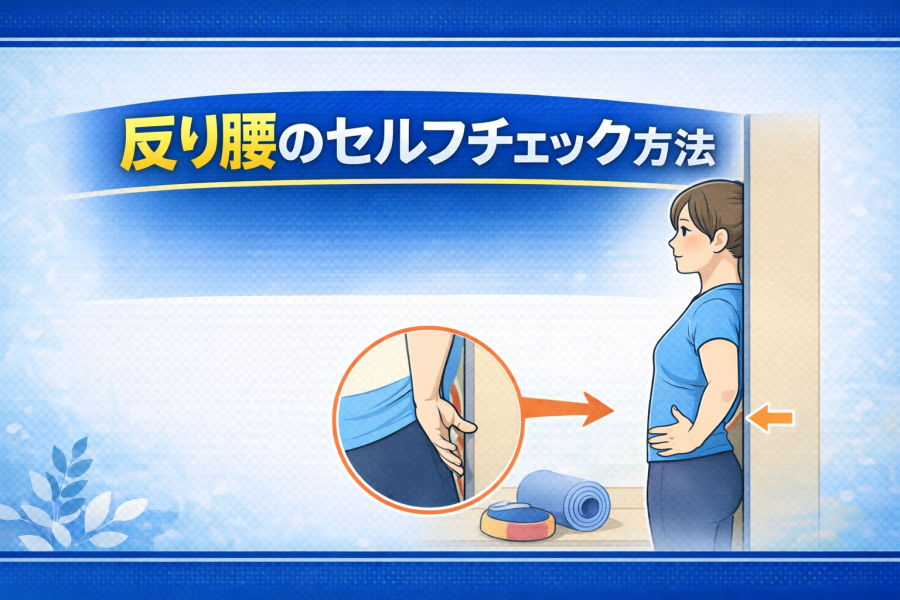 反り腰のセルフチェック方法